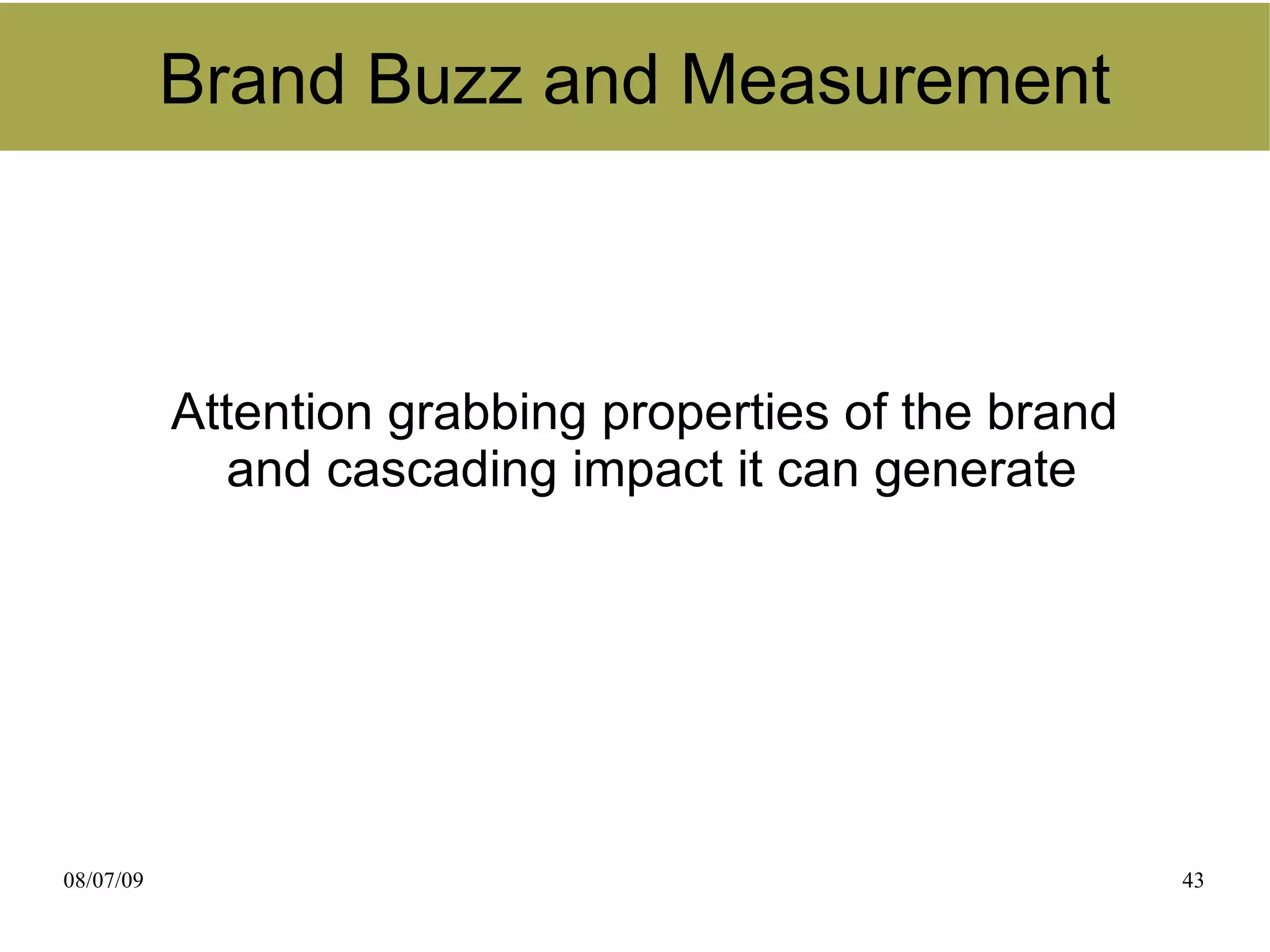 Brand Buzz and Measurement

Attention grabbing properties of the brand and cascading impact it can generate

08/07/09

43